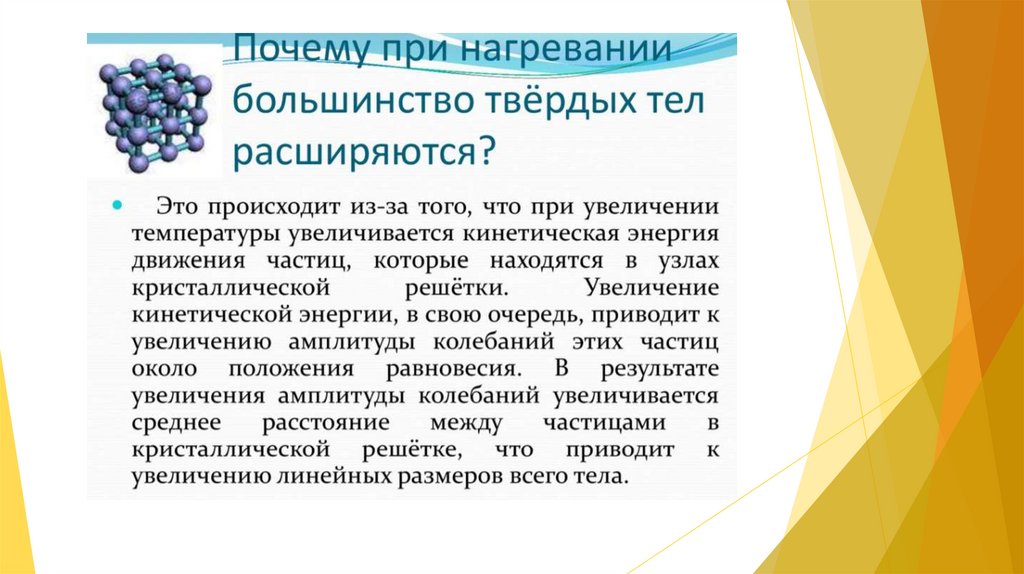 Почему при нагревании большинство твёрдых тел расширяются?

Это происходит из-за того, что при увеличении температуры увеличивается кинетическая энергия движения частиц, которые находятся в узлах кристаллической решётки. Увеличение кинетической энергии, в свою очередь, приводит к увеличению амплитуды колебаний этих частиц около положения равновесия. В результате увеличения амплитуды колебаний увеличивается среднее расстояние между частицами в кристаллической решётке, что приводит к увеличению линейных размеров всего тела.